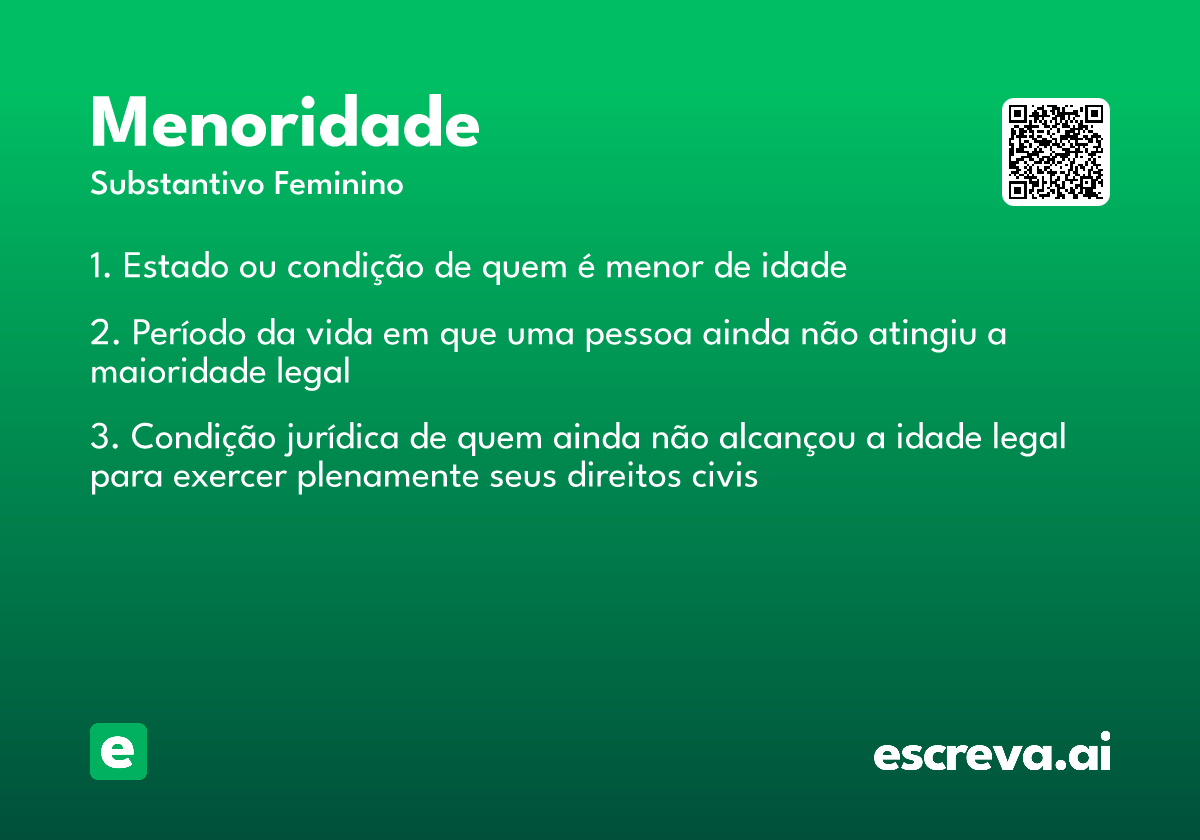 Menoridade
Substantivo Feminino

1. Estado ou condição de quem é menor de idade

2. Período da vida em que uma pessoa ainda não atingiu a maioridade legal

3. Condição jurídica de quem ainda não alcançou a idade legal para exercer plenamente seus direitos civis

e

escreva.ai